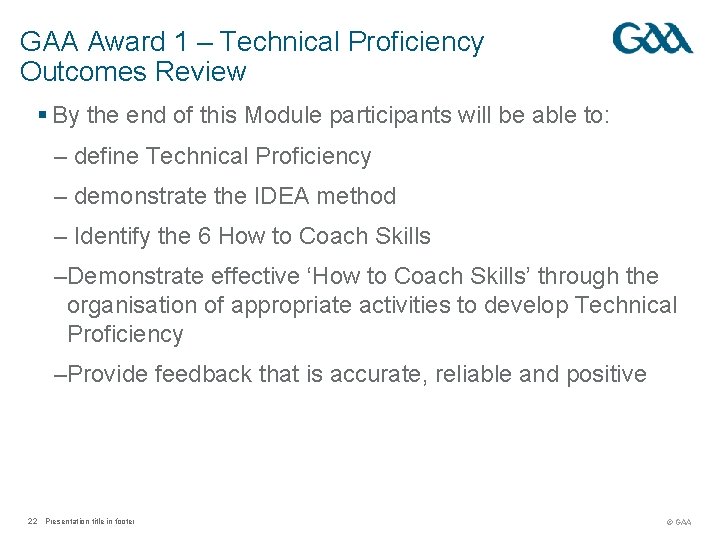 GAA Award 1 – Technical Proficiency
Outcomes Review

GAA

▪ By the end of this Module participants will be able to:

– define Technical Proficiency

– demonstrate the IDEA method

– Identify the 6 How to Coach Skills

–Demonstrate effective ‘How to Coach Skills’ through the organisation of appropriate activities to develop Technical Proficiency

–Provide feedback that is accurate, reliable and positive

22 Presentation title in footer

© GAA